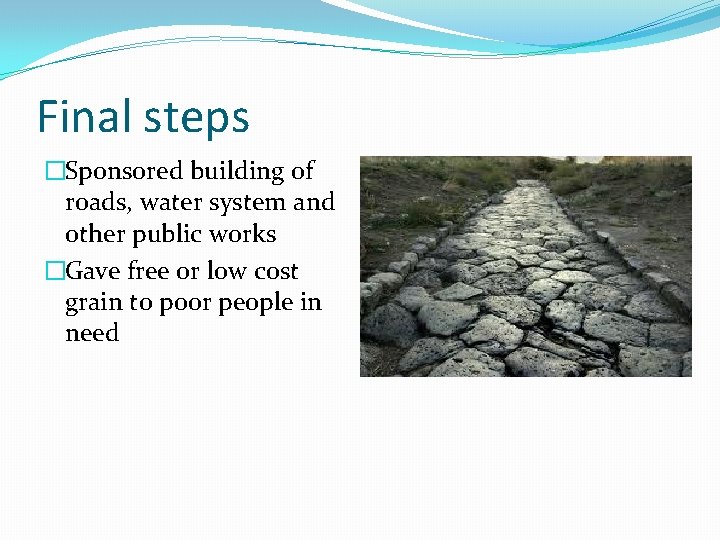 Final steps

□Sponsored building of roads, water system and other public works

□Gave free or low cost grain to poor people in need